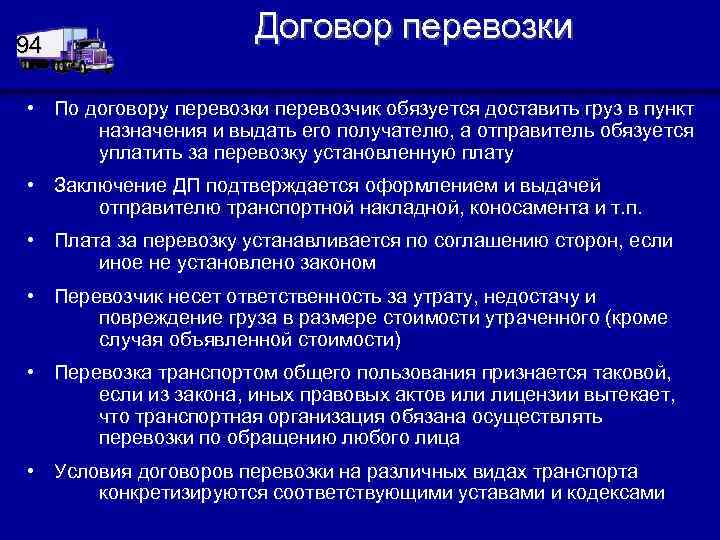 94

Договор перевозки

• По договору перевозки перевозчик обязуется доставить груз в пункт назначения и выдать его получателю, а отправитель обязуется уплатить за перевозку установленную плату

• Заключение ДП подтверждается оформлением и выдачей отправителю транспортной накладной, коносамента и т.п.

• Плата за перевозку устанавливается по соглашению сторон, если иное не установлено законом

• Перевозчик несет ответственность за утрату, недостачу и повреждение груза в размере стоимости утраченного (кроме случая объявленной стоимости)

• Перевозка транспортом общего пользования признается таковой, если из закона, иных правовых актов или лицензии вытекает, что транспортная организация обязана осуществлять перевозки по обращению любого лица

• Условия договоров перевозки на различных видах транспорта конкретизируются соответствующими уставами и кодексами